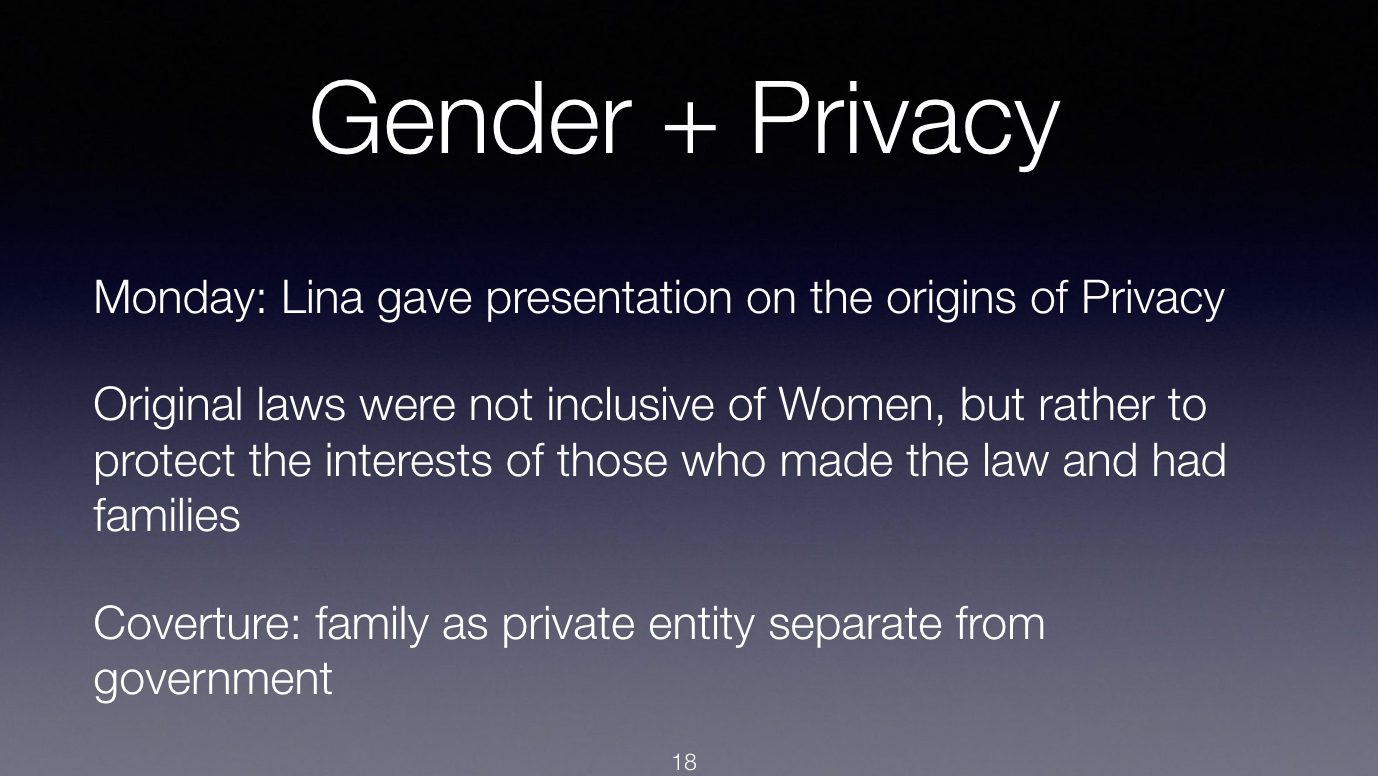 Gender + Privacy

Monday: Lina gave presentation on the origins of Privacy

Original laws were not inclusive of Women, but rather to protect the interests of those who made the law and had families

Coverture: family as private entity separate from government

18